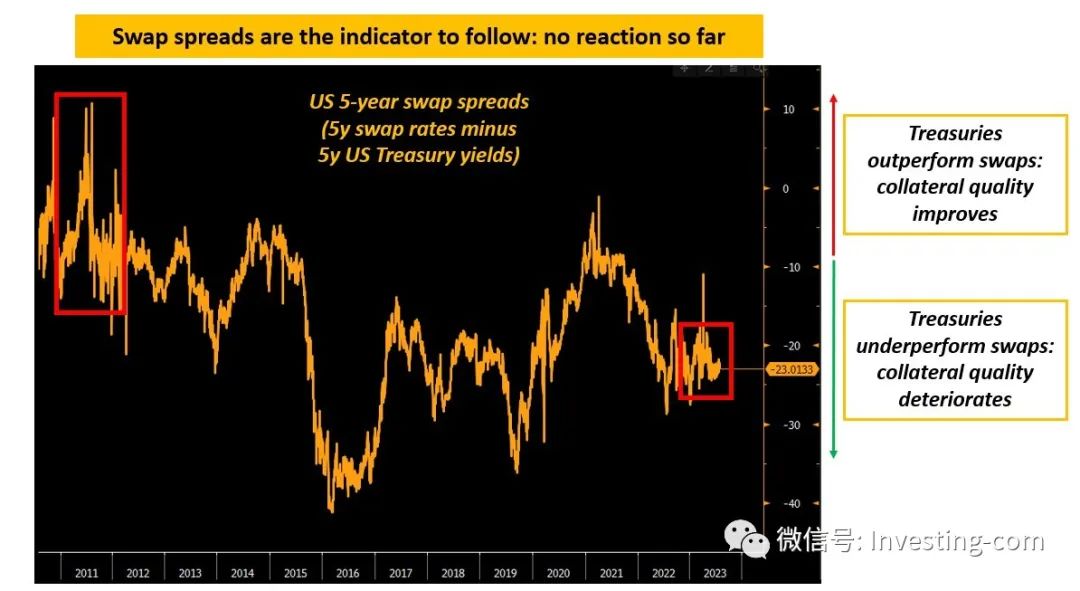 Swap spreads are the indicator to follow: no reaction so far

US 5-year swap spreads (5y swap rates minus 5y US Treasury yields)

10
0
-10
-20
-23.0133
-30
-40

2011 2012 2013 2014 2015 2016 2017 2018 2019 2020 2021 2022 2023

Treasuries outperform swaps: collateral quality improves

Treasuries underperform swaps: collateral quality deteriorates

微信号: Investing-com